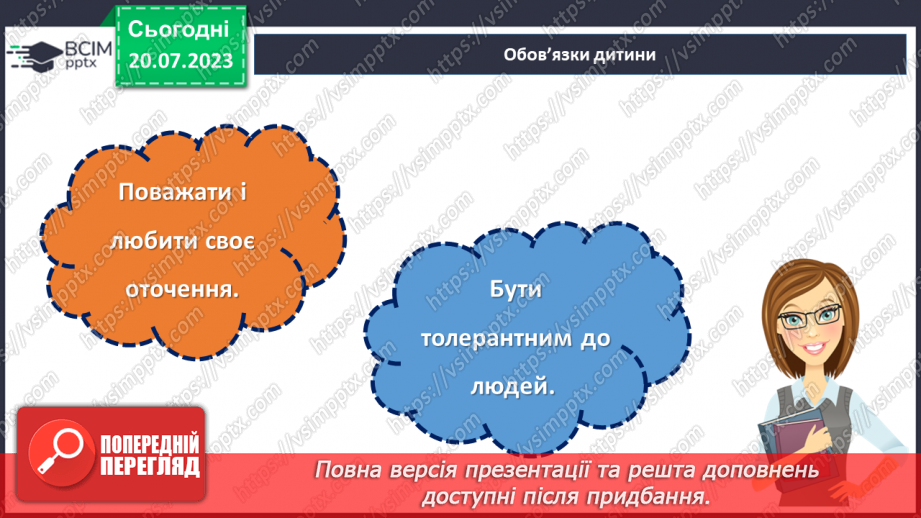 ВСІМ pptx

Сьогодні 20.07.2023

Обов'язки дитини

Поважати і любити своє оточення.

Бути толерантним до людей.

ПОПЕРЕДНІЙ ПЕРЕГЛЯД

Повна версія презентації та решта доповнень доступні після придбання.

https://vsimpptx.com